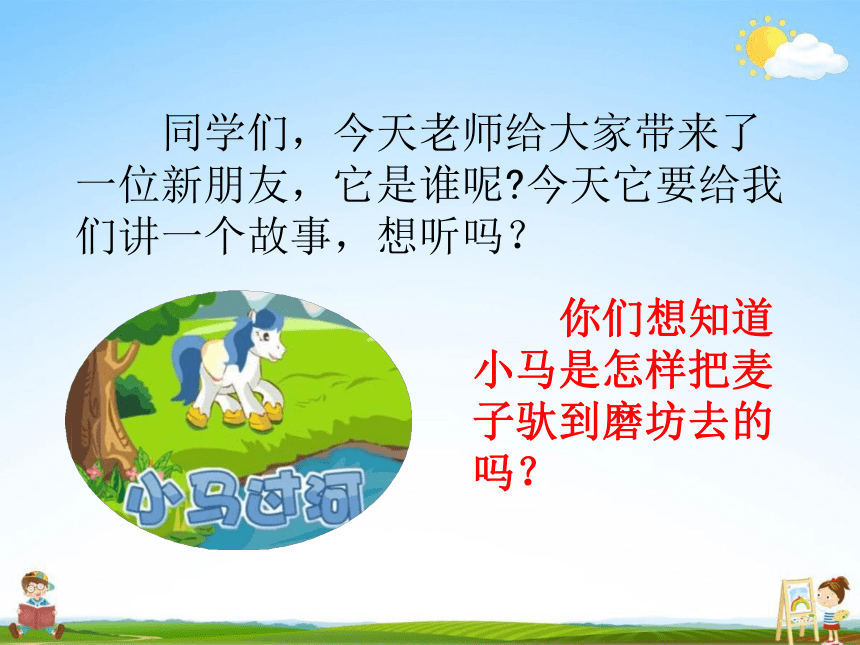 同学们，今天老师给大家带来了一位新朋友，它是谁呢?今天它要给我们讲一个故事，想听吗？

小马过河

你们想知道小马是怎样把麦子驮到磨坊去的吗？